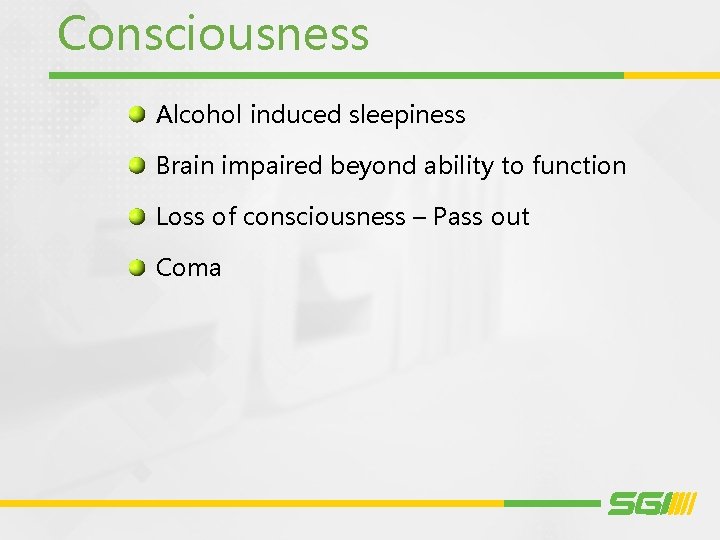 Consciousness

• Alcohol induced sleepiness
• Brain impaired beyond ability to function
• Loss of consciousness – Pass out
• Coma

SGI